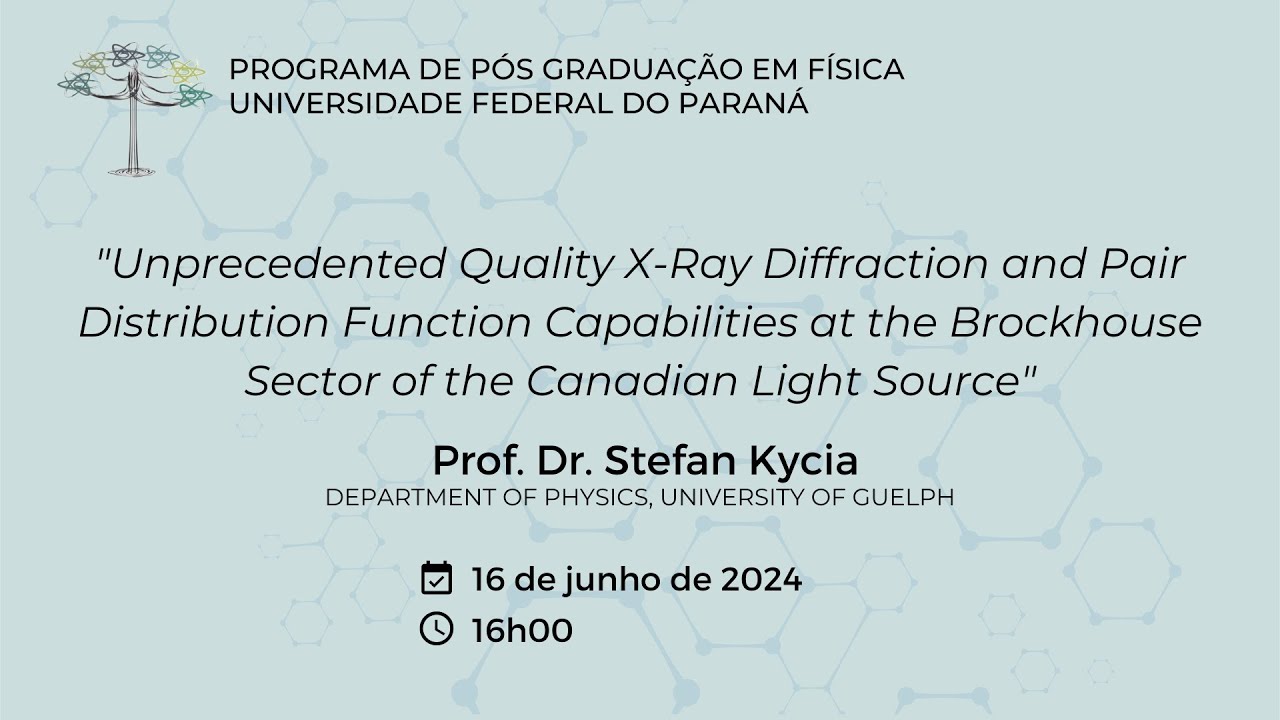 PROGRAMA DE PÓS GRADUAÇÃO EM FÍSICA
UNIVERSIDADE FEDERAL DO PARANÁ

"Unprecedented Quality X-Ray Diffraction and Pair Distribution Function Capabilities at the Brockhouse Sector of the Canadian Light Source"

Prof. Dr. Stefan Kycia
DEPARTMENT OF PHYSICS, UNIVERSITY OF GUELPH

16 de junho de 2024
16h00